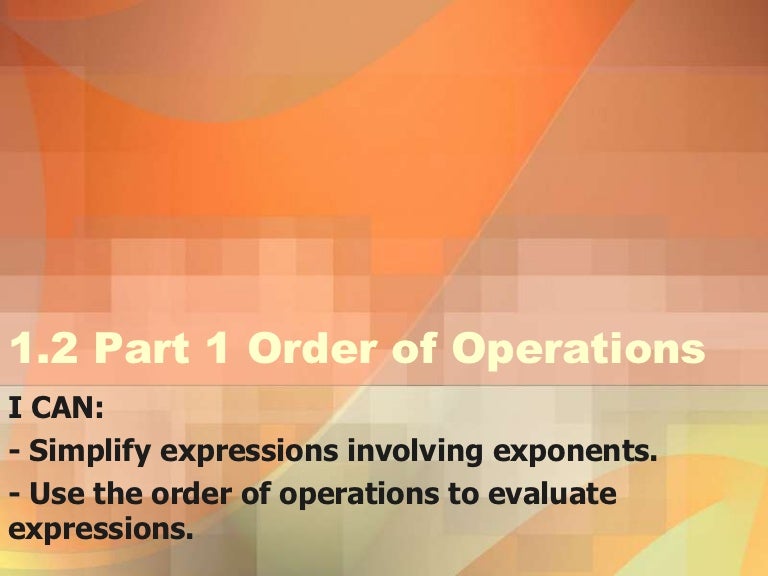 1.2 Part 1 Order of Operations

I CAN:

- Simplify expressions involving exponents.

- Use the order of operations to evaluate expressions.